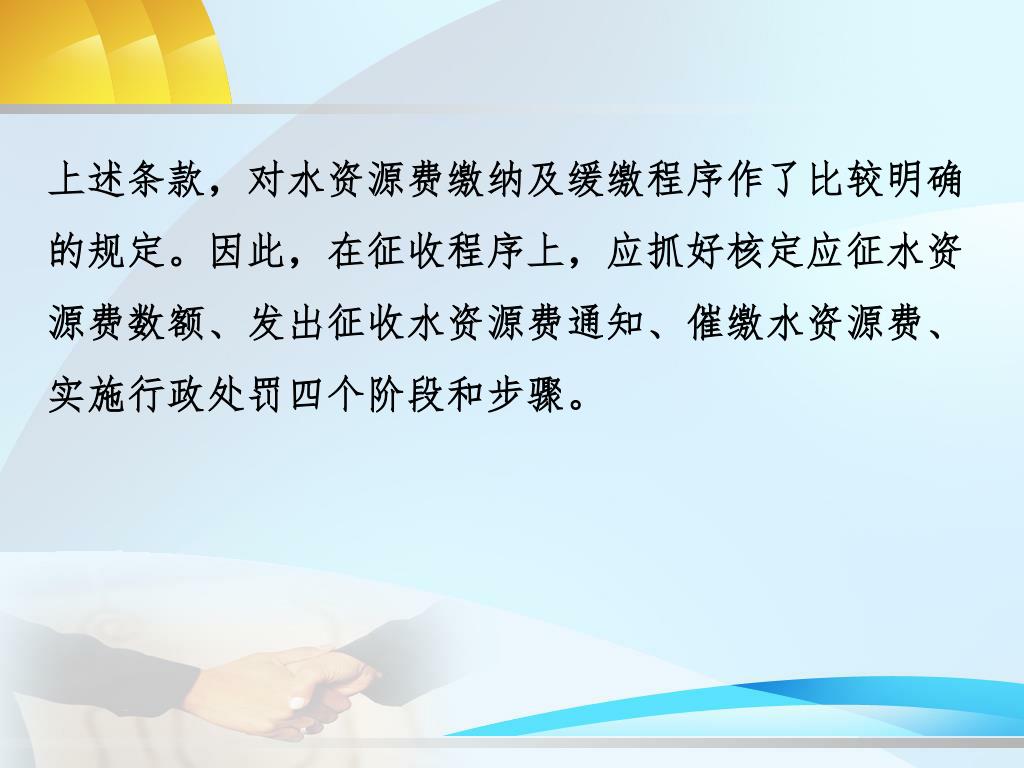 上述条款，对水资源费缴纳及缓缴程序作了比较明确的规定。因此，在征收程序上，应抓好核定应征水资源费数额、发出征收水资源费通知、催缴水资源费、实施行政处罚四个阶段和步骤。